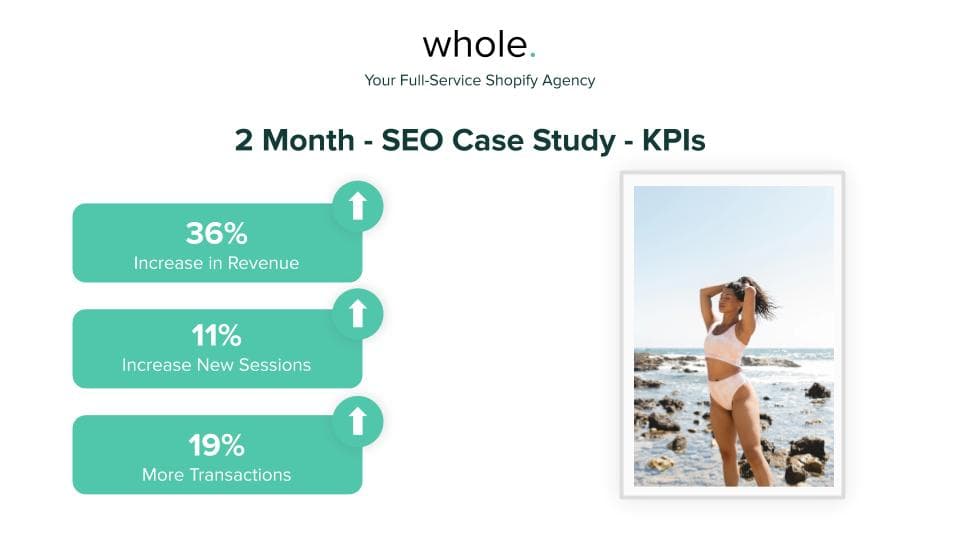 whole.

Your Full-Service Shopify Agency

2 Month - SEO Case Study - KPIs

36%
Increase in Revenue

11%
Increase New Sessions

19%
More Transactions